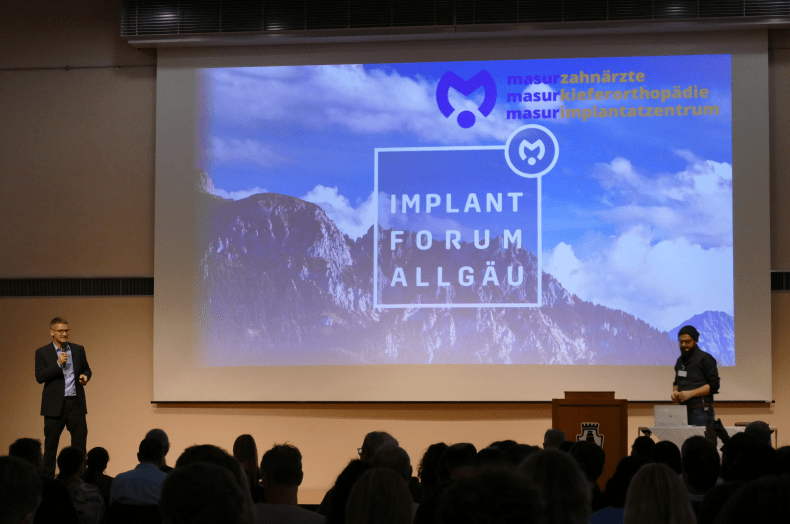 masurzahnärzte
masurkieferorthopädie
masurimplantatzentrum

IMPLANT
FORUM
ALLGÄU